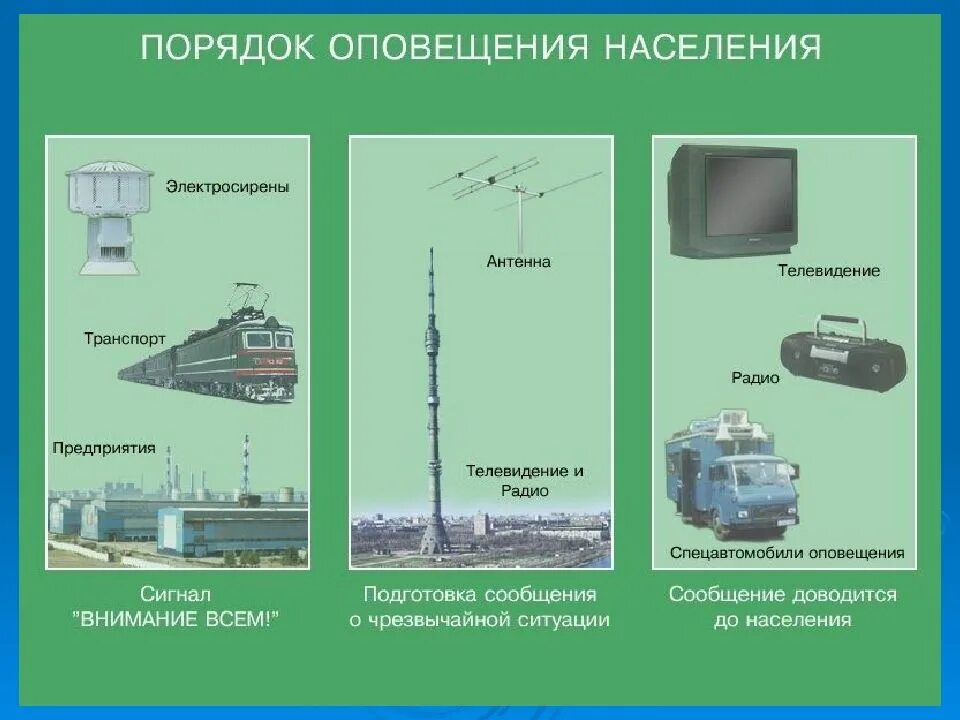 ПОРЯДОК ОПОВЕЩЕНИЯ НАСЕЛЕНИЯ

Электросирены

Транспорт

Предприятия

Сигнал "ВНИМАНИЕ ВСЕМ!"

Антенна

Телевидение и Радио

Подготовка сообщения о чрезвычайной ситуации

Телевидение

Радио

Спецавтомобили оповещения

Сообщение доводится до населения